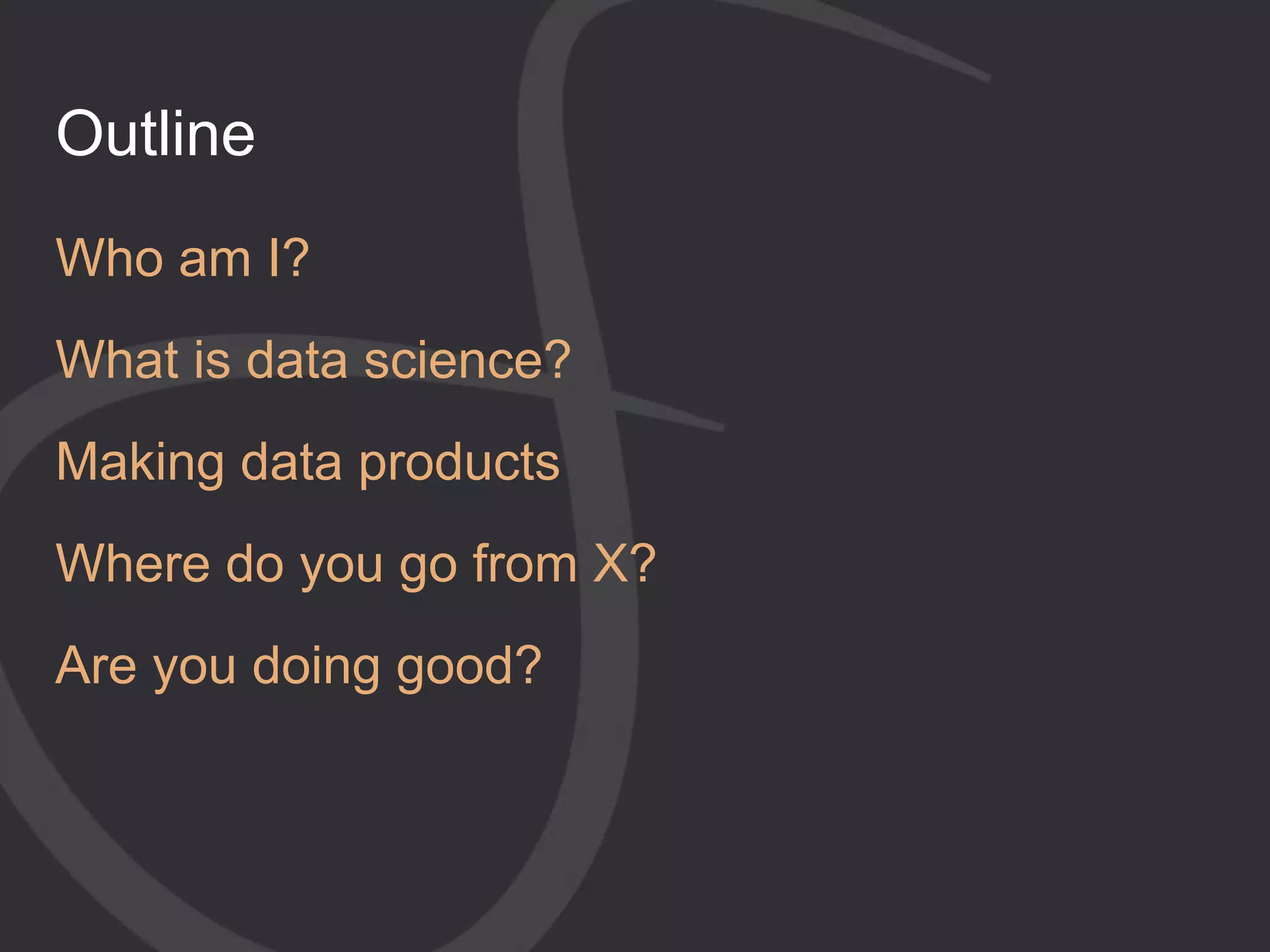 Outline

Who am I?

What is data science?

Making data products

Where do you go from X?

Are you doing good?